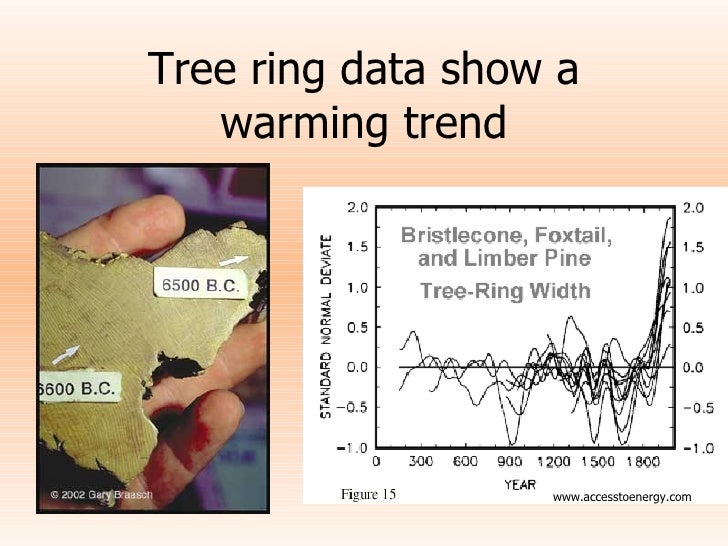 Tree ring data show a warming trend

6500 B.C.

6600 B.C.

© 2002 Gary Braasch

Bristlecone, Foxtail, and Limber Pine

Tree-Ring Width

STANDARD NORMAL DEVIATE

2.0
1.5
1.0
0.5
0.0
−0.5
−1.0

2.0
1.5
1.0
0.5
0.0
−0.5
−1.0

0 300 600 900 1200 1500 1800

YEAR

Figure 15

www.accesstoenergy.com